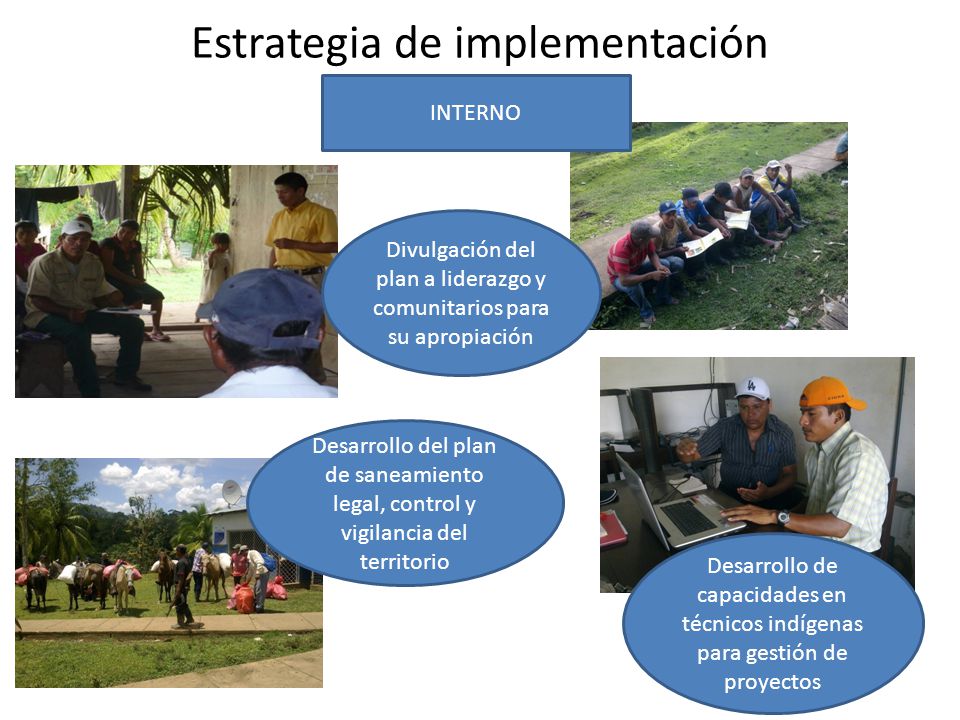 Estrategia de implementación

INTERNO

Divulgación del plan a liderazgo y comunitarios para su apropiación

Desarrollo del plan de saneamiento legal, control y vigilancia del territorio

Desarrollo de capacidades en técnicos indígenas para gestión de proyectos